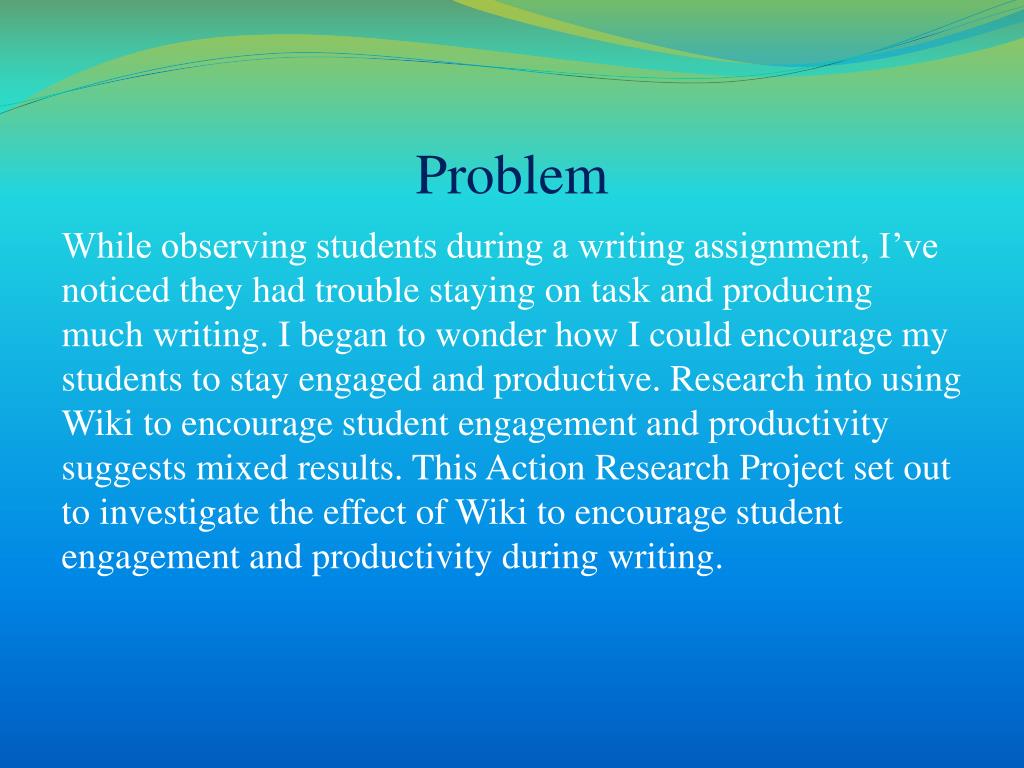 Problem

While observing students during a writing assignment, I’ve noticed they had trouble staying on task and producing much writing. I began to wonder how I could encourage my students to stay engaged and productive. Research into using Wiki to encourage student engagement and productivity suggests mixed results. This Action Research Project set out to investigate the effect of Wiki to encourage student engagement and productivity during writing.